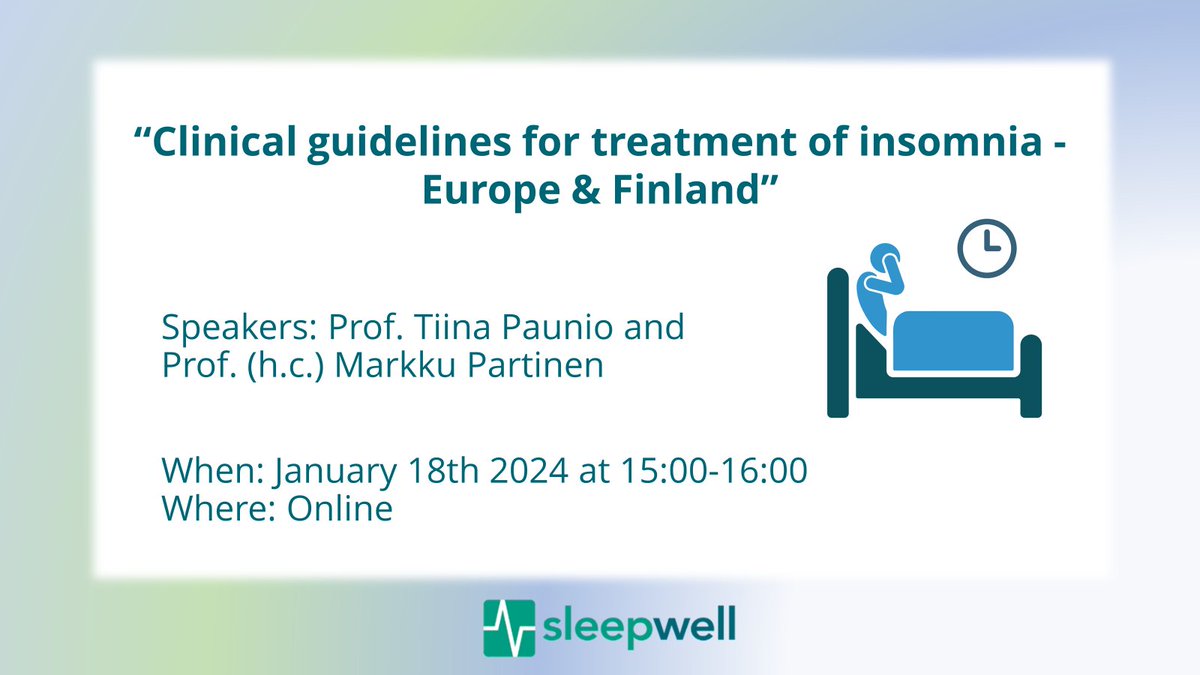 “Clinical guidelines for treatment of insomnia - Europe & Finland”

Speakers: Prof. Tiina Paunio and Prof. (h.c.) Markku Partinen

When: January 18th 2024 at 15:00-16:00
Where: Online

sleepwell